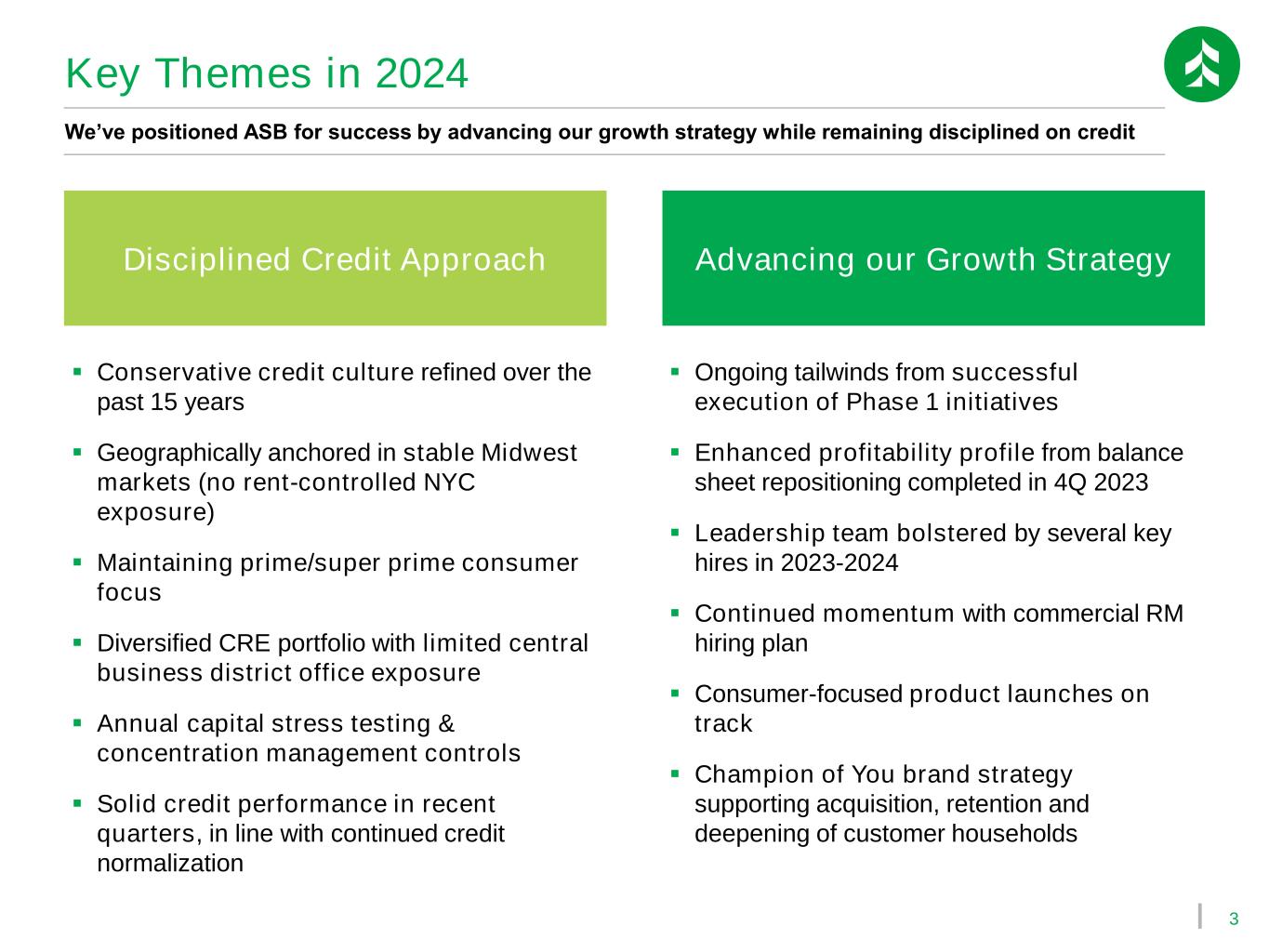 Key Themes in 2024

We've positioned ASB for success by advancing our growth strategy while remaining disciplined on credit

Disciplined Credit Approach

• Conservative credit culture refined over the past 15 years
• Geographically anchored in stable Midwest markets (no rent-controlled NYC exposure)
• Maintaining prime/super prime consumer focus
• Diversified CRE portfolio with limited central business district office exposure
• Annual capital stress testing & concentration management controls
• Solid credit performance in recent quarters, in line with continued credit normalization

Advancing our Growth Strategy

• Ongoing tailwinds from successful execution of Phase 1 initiatives
• Enhanced profitability profile from balance sheet repositioning completed in 4Q 2023
• Leadership team bolstered by several key hires in 2023-2024
• Continued momentum with commercial RM hiring plan
• Consumer-focused product launches on track
• Champion of You brand strategy supporting acquisition, retention and deepening of customer households

3